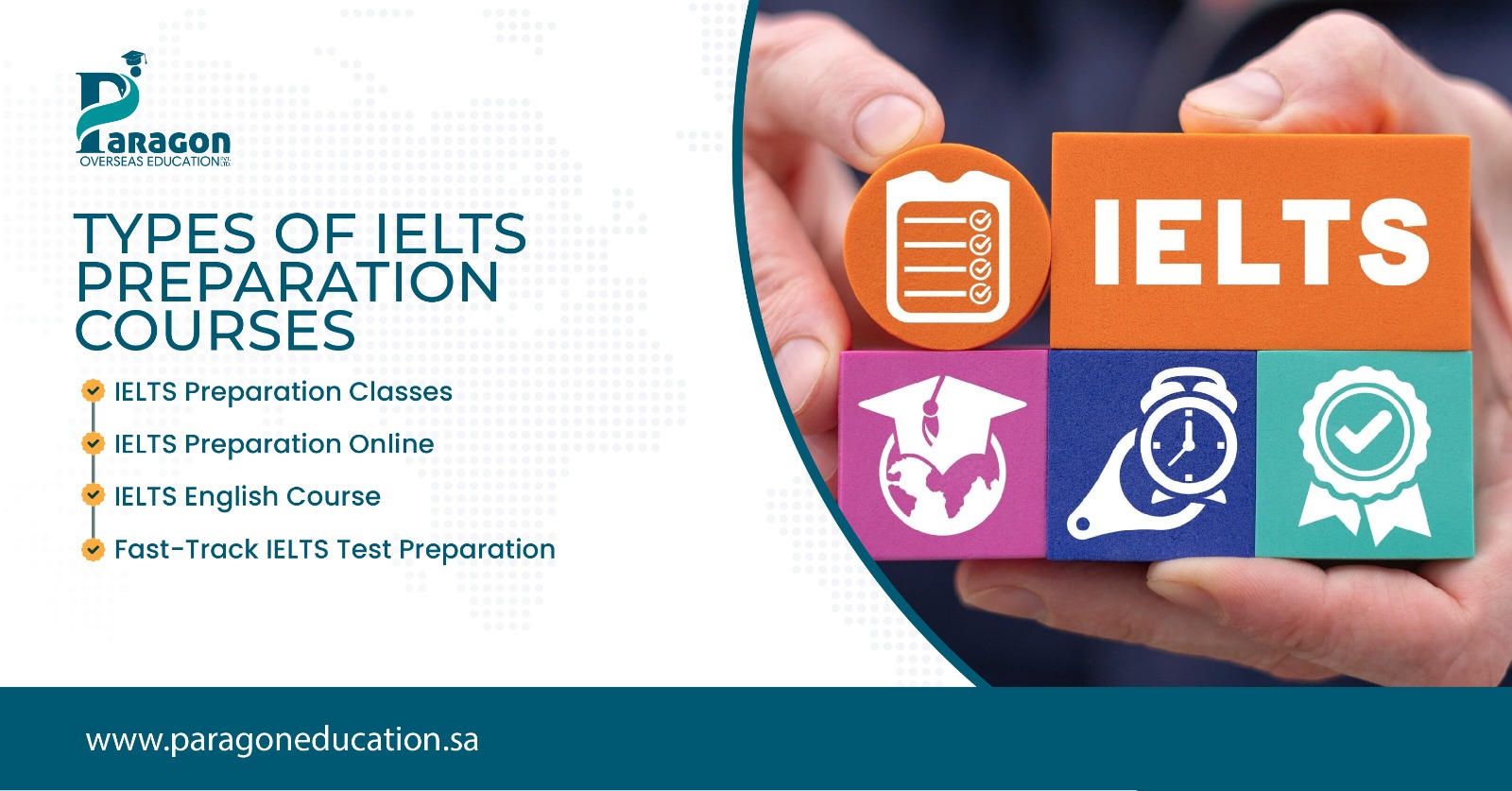 Paragon
OVERSEAS EDUCATION

TYPES OF IELTS PREPARATION COURSES

IELTS Preparation Classes

IELTS Preparation Online

IELTS English Course

Fast-Track IELTS Test Preparation

IELTS

www.paragoneducation.sa